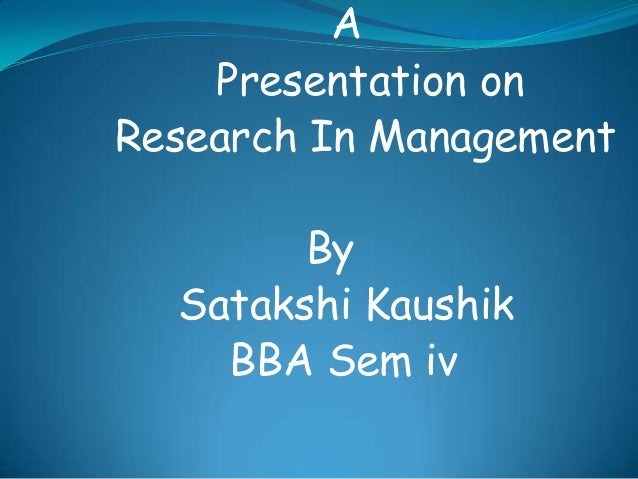 A
Presentation on
Research In Management

By
Satakshi Kaushik
BBA Sem iv